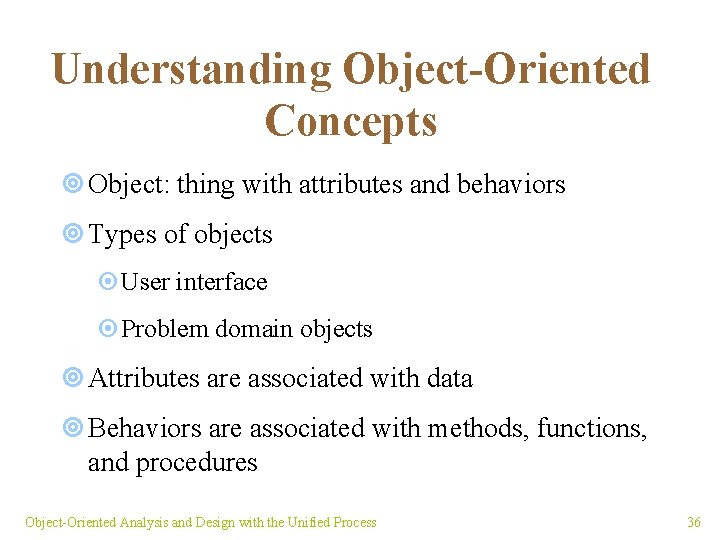 Understanding Object-Oriented Concepts

Object: thing with attributes and behaviors

Types of objects

User interface

Problem domain objects

Attributes are associated with data

Behaviors are associated with methods, functions, and procedures

Object-Oriented Analysis and Design with the Unified Process

36